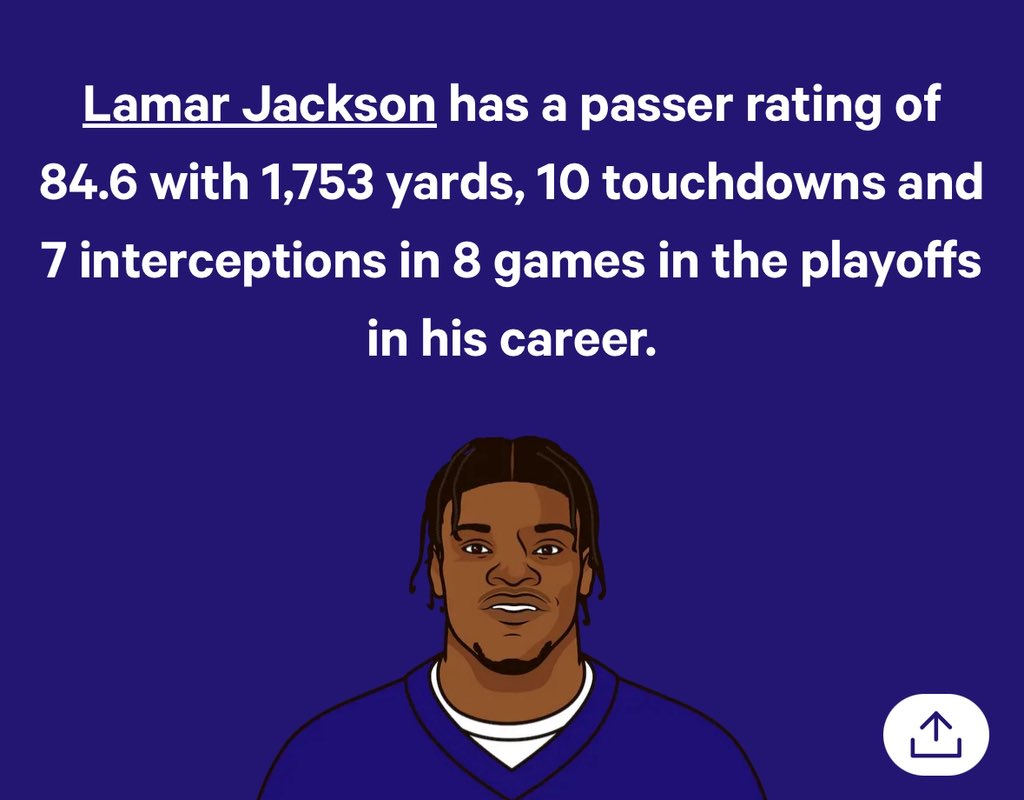 Lamar Jackson has a passer rating of 84.6 with 1,753 yards, 10 touchdowns and 7 interceptions in 8 games in the playoffs in his career.